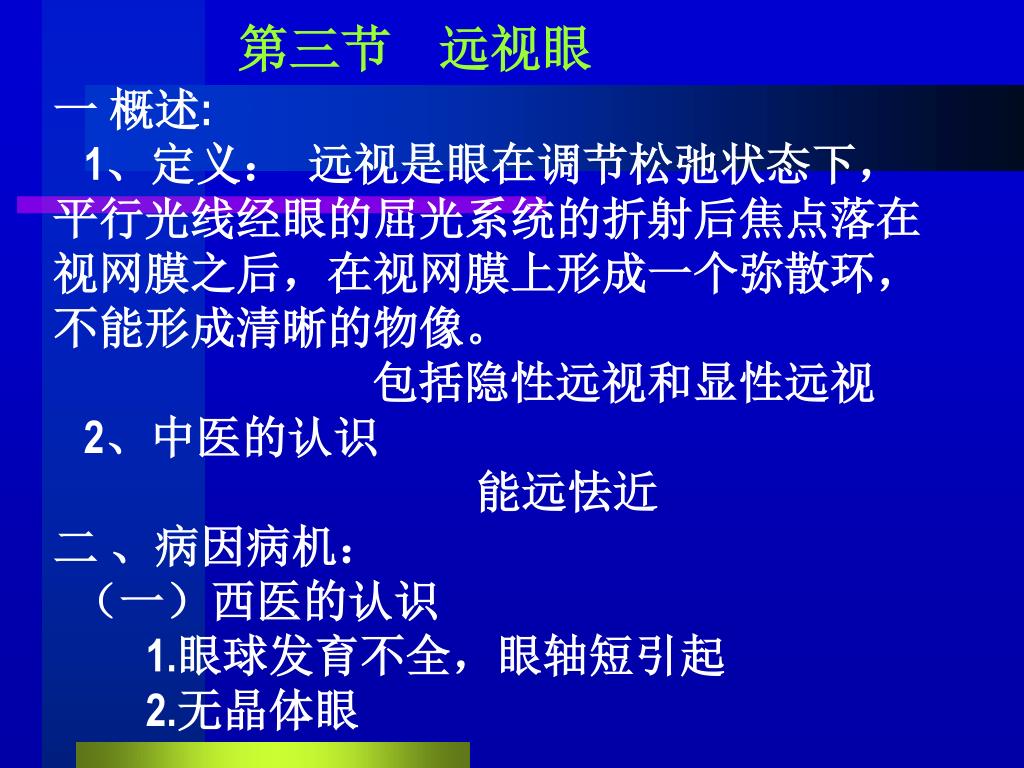 第三节　远视眼

一 概述:

1、定义：　远视是眼在调节松弛状态下，平行光线经眼的屈光系统的折射后焦点落在视网膜之后，在视网膜上形成一个弥散环，不能形成清晰的物像。

包括隐性远视和显性远视

2、中医的认识

能远怯近

二 、病因病机：

（一）西医的认识

1.眼球发育不全，眼轴短引起

2.无晶体眼